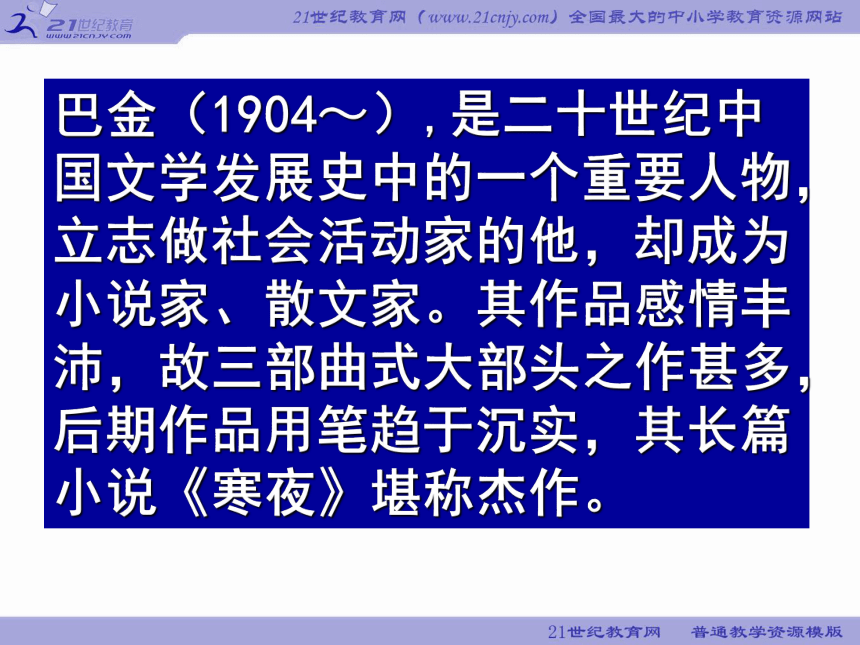 21世纪教育
www.21cnjy.com

21世纪教育网（www.21cnjy.com）全国最大的中小学教育资源网站

巴金（1904～），是二十世纪中国文学发展史中的一个重要人物，立志做社会活动家的他，却成为小说家、散文家。其作品感情丰沛，故三部曲式大部头之作甚多，后期作品用笔趋于沉实，其长篇小说《寒夜》堪称杰作。

21世纪教育网　普通教学资源模版